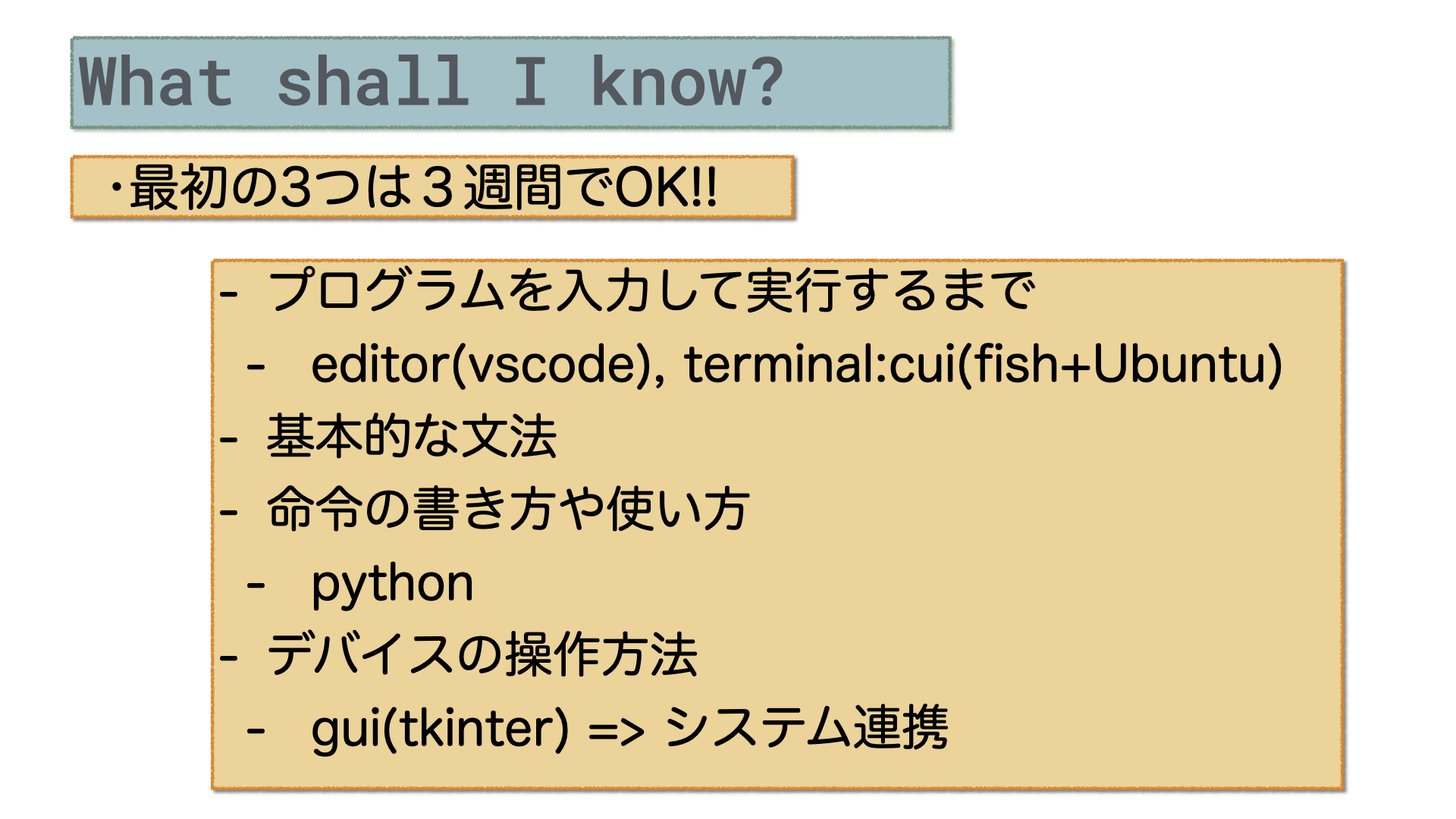 What shall I know?

・最初の3つは３週間でOK!!

- プログラムを入力して実行するまで
 - editor(vscode), terminal:cui(fish+Ubuntu)
- 基本的な文法
- 命令の書き方や使い方
 - python
- デバイスの操作方法
 - gui(tkinter) => システム連携